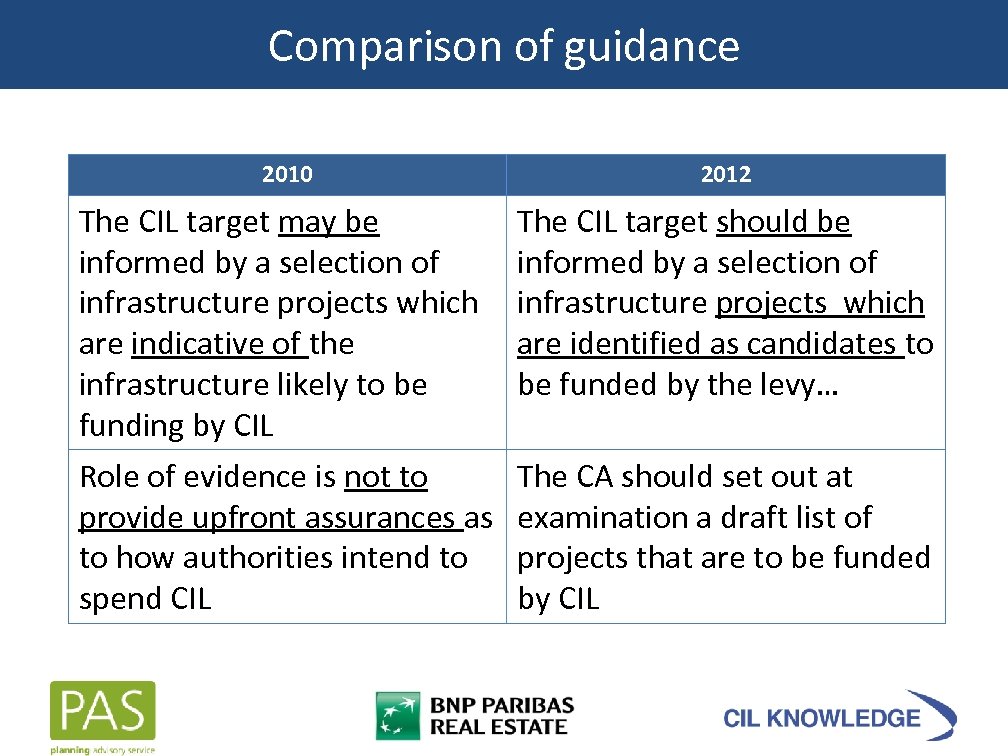 Comparison of guidance

| 2010 | 2012 |
|---|---|
| The CIL target may be informed by a selection of infrastructure projects which are indicative of the infrastructure likely to be funding by CIL | The CIL target should be informed by a selection of infrastructure projects which are identified as candidates to be funded by the levy… |
| Role of evidence is not to provide upfront assurances as to how authorities intend to spend CIL | The CA should set out at examination a draft list of projects that are to be funded by CIL |

PAS
planning advisory service

BNP PARIBAS
REAL ESTATE

CIL KNOWLEDGE